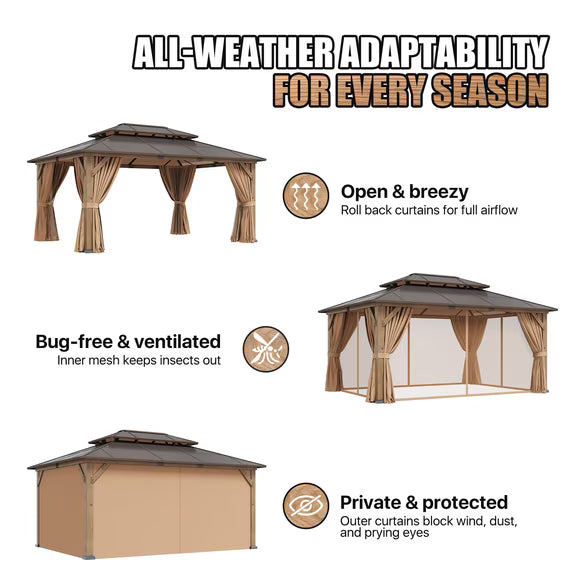 ALL-WEATHER ADAPTABILITY
FOR EVERY SEASON

Open & breezy
Roll back curtains for full airflow

Bug-free & ventilated
Inner mesh keeps insects out

Private & protected
Outer curtains block wind, dust, and prying eyes